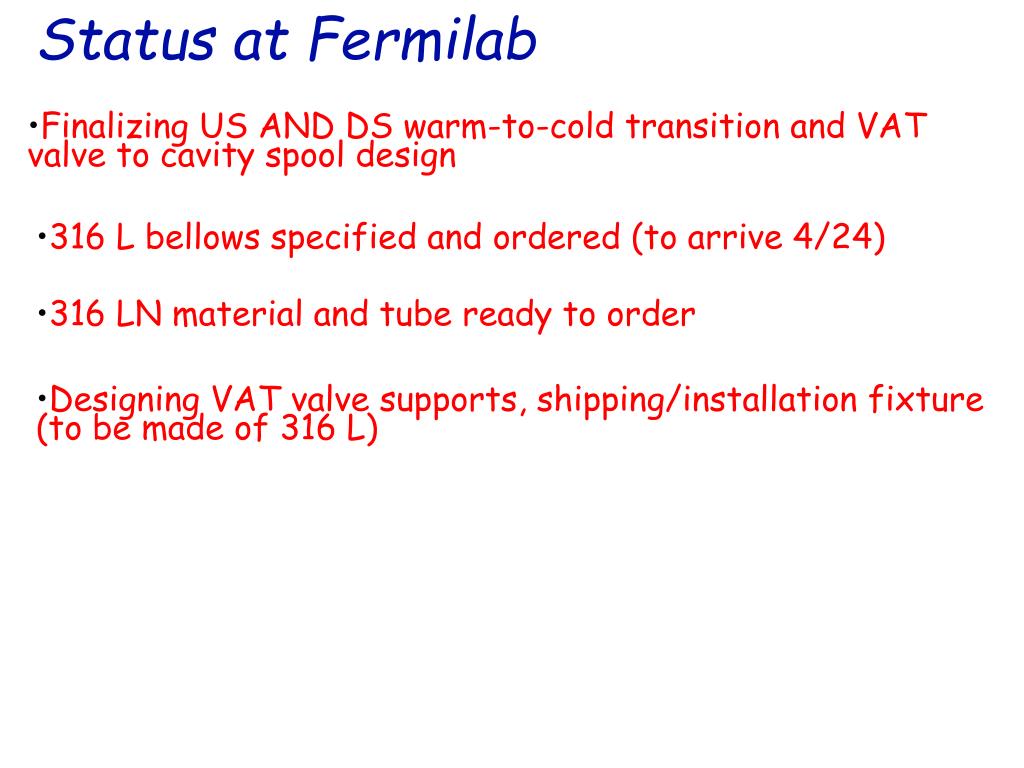 Status at Fermilab

•Finalizing US AND DS warm-to-cold transition and VAT valve to cavity spool design

•316 L bellows specified and ordered (to arrive 4/24)

•316 LN material and tube ready to order

•Designing VAT valve supports, shipping/installation fixture (to be made of 316 L)